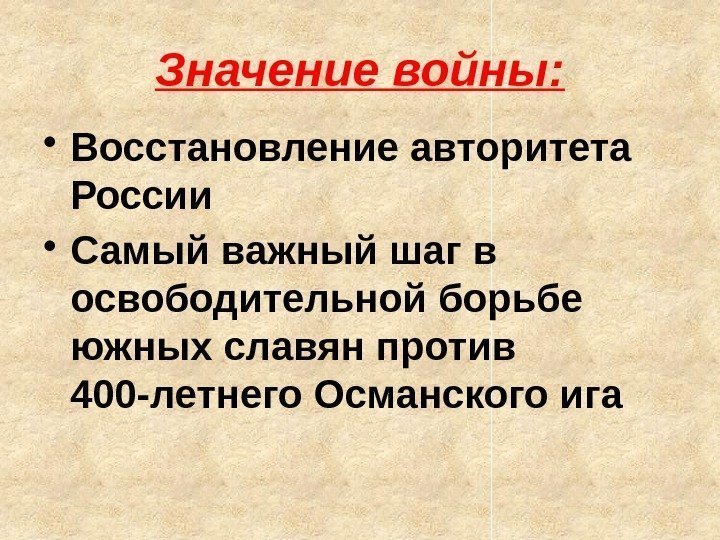 Значение войны:

• Восстановление авторитета России

• Самый важный шаг в освободительной борьбе южных славян против 400-летнего Османского ига